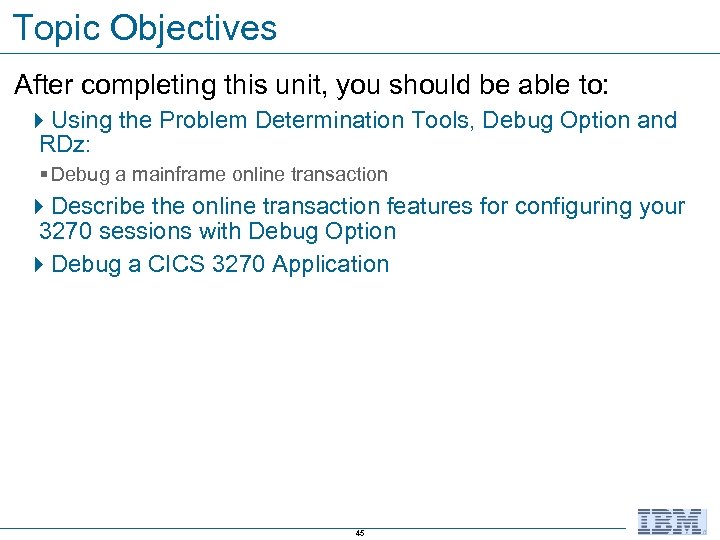 Topic Objectives

After completing this unit, you should be able to:

Using the Problem Determination Tools, Debug Option and RDz:

Debug a mainframe online transaction

Describe the online transaction features for configuring your 3270 sessions with Debug Option

Debug a CICS 3270 Application

45

IBM